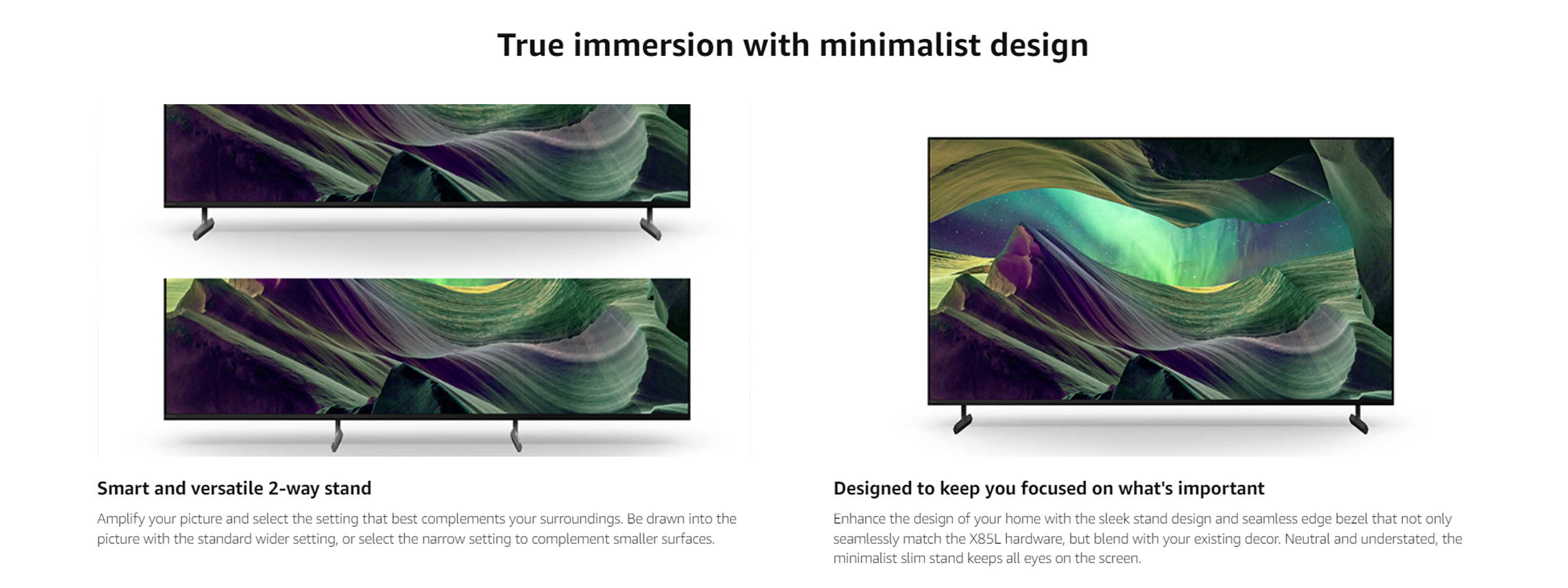 True immersion with minimalist design

Smart and versatile 2-way stand

Amplify your picture and select the setting that best complements your surroundings. Be drawn into the picture with the standard wider setting, or select the narrow setting to complement smaller surfaces.

Designed to keep you focused on what's important

Enhance the design of your home with the sleek stand design and seamless edge bezel that not only seamlessly match the X85L hardware, but blend with your existing decor. Neutral and understated, the minimalist slim stand keeps all eyes on the screen.